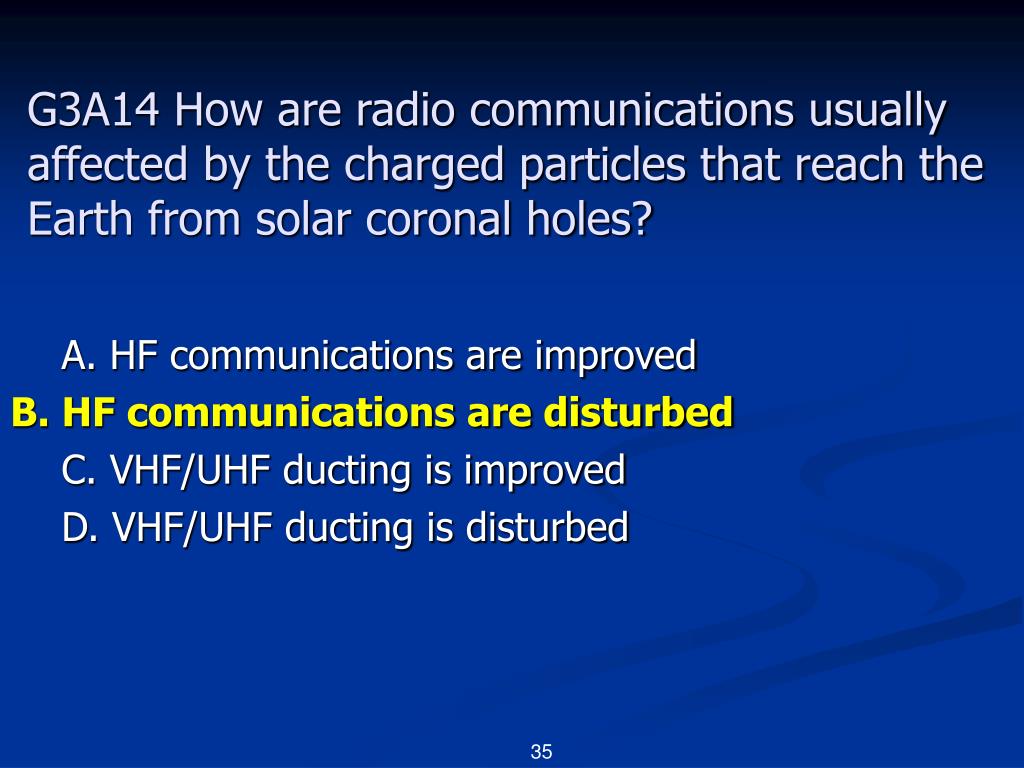 G3A14 How are radio communications usually affected by the charged particles that reach the Earth from solar coronal holes?

A. HF communications are improved
B. HF communications are disturbed
C. VHF/UHF ducting is improved
D. VHF/UHF ducting is disturbed

35